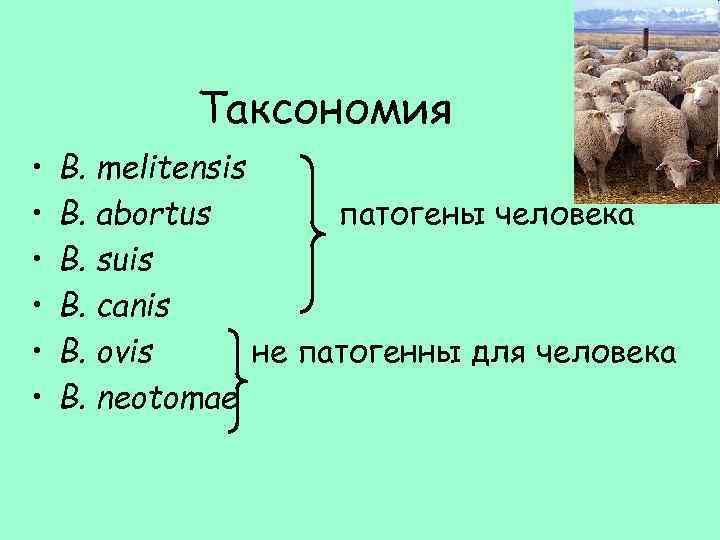 Таксономия

• B. melitensis
• B. abortus
• B. suis
• B. canis
• B. ovis
• B. neotomae

патогены человека

не патогенны для человека